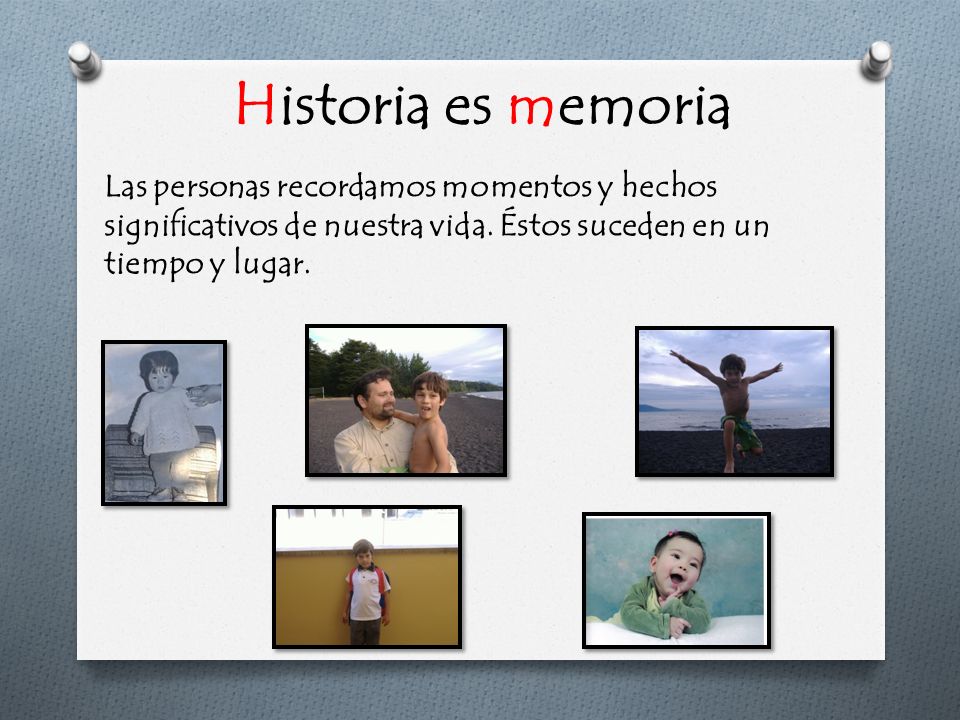 Historia es memoria

Las personas recordamos momentos y hechos significativos de nuestra vida. Éstos suceden en un tiempo y lugar.